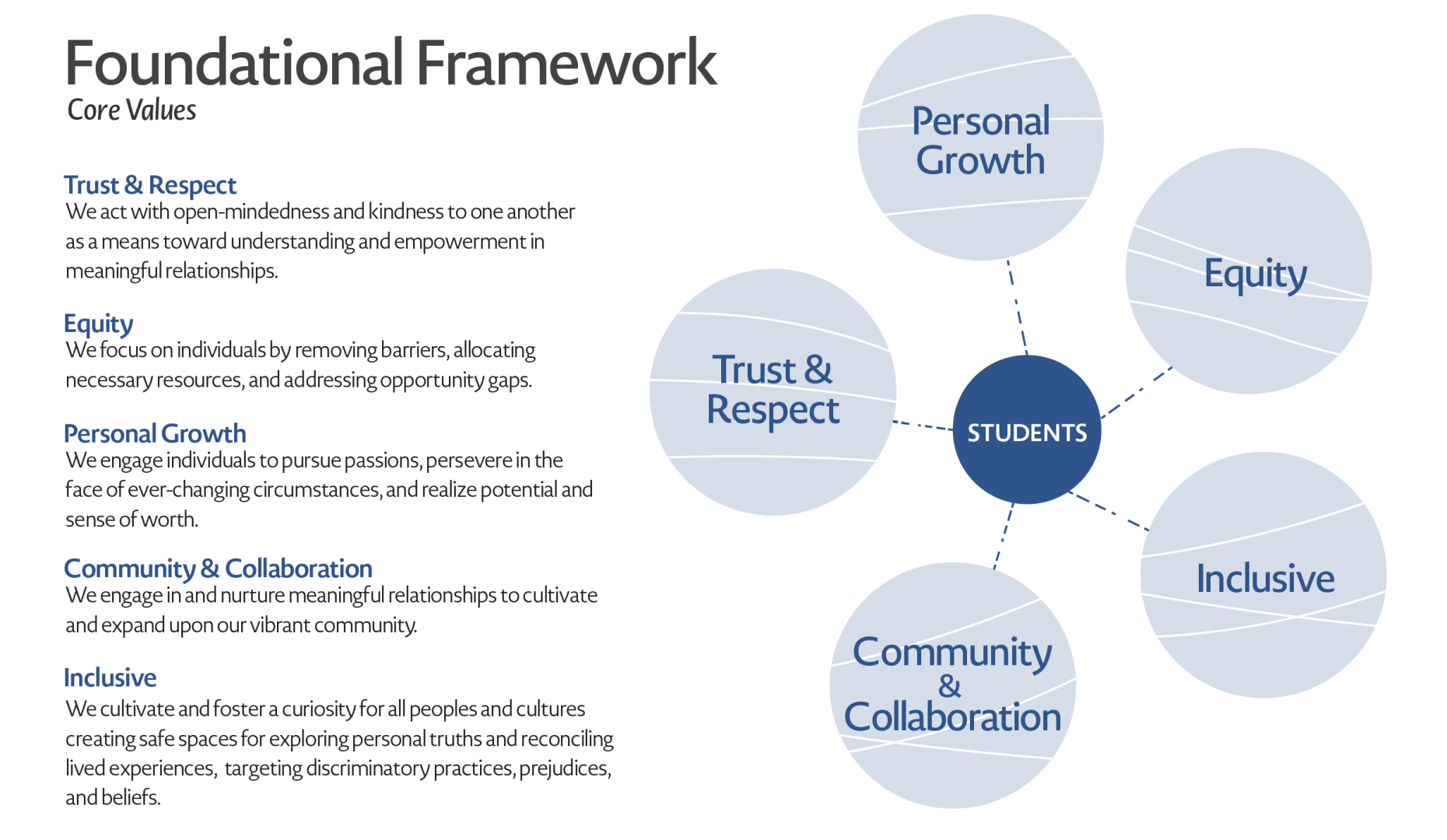 Foundational Framework
Core Values

Trust & Respect
We act with open-mindedness and kindness to one another as a means toward understanding and empowerment in meaningful relationships.

Equity
We focus on individuals by removing barriers, allocating necessary resources, and addressing opportunity gaps.

Personal Growth
We engage individuals to pursue passions, persevere in the face of ever-changing circumstances, and realize potential and sense of worth.

Community & Collaboration
We engage in and nurture meaningful relationships to cultivate and expand upon our vibrant community.

Inclusive
We cultivate and foster a curiosity for all peoples and cultures creating safe spaces for exploring personal truths and reconciling lived experiences, targeting discriminatory practices, prejudices, and beliefs.

Personal Growth

Equity

Trust & Respect

STUDENTS

Inclusive

Community & Collaboration